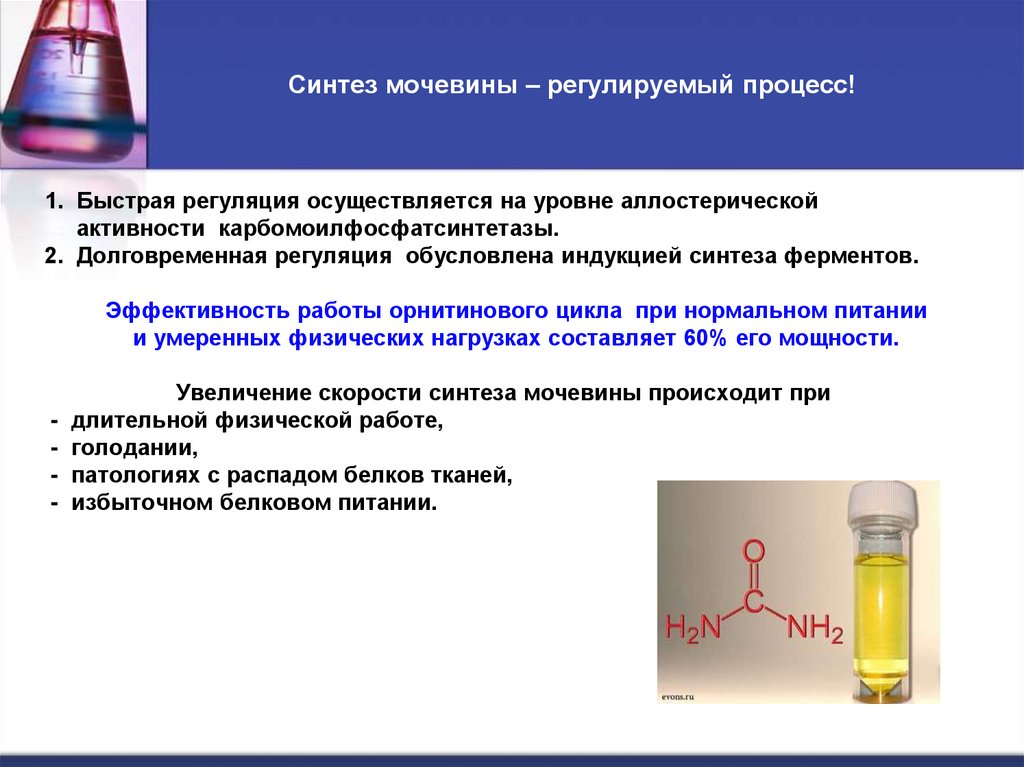 Синтез мочевины – регулируемый процесс!

1. Быстрая регуляция осуществляется на уровне аллостерической активности карбомоилфосфатсинтетазы.
2. Долговременная регуляция обусловлена индукцией синтеза ферментов.

Эффективность работы орнитинового цикла при нормальном питании и умеренных физических нагрузках составляет 60% его мощности.

Увеличение скорости синтеза мочевины происходит при
- длительной физической работе,
- голодании,
- патологиях с распадом белков тканей,
- избыточном белковом питании.

O
C
$H_2N$
$NH_2$

evons.ru